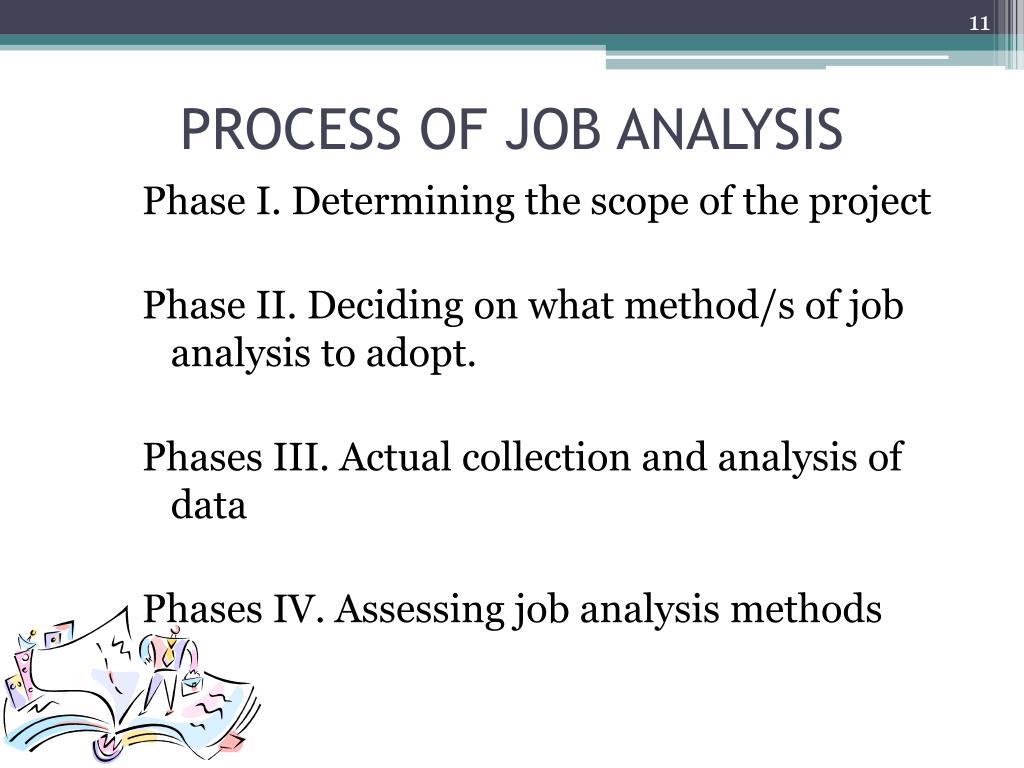 11

PROCESS OF JOB ANALYSIS

Phase I. Determining the scope of the project

Phase II. Deciding on what method/s of job analysis to adopt.

Phases III. Actual collection and analysis of data

Phases IV. Assessing job analysis methods